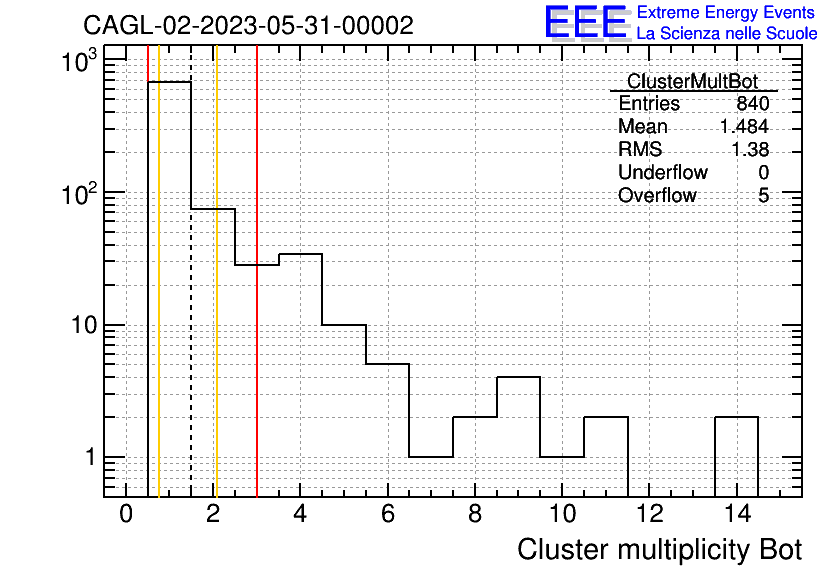 CAGL-02-2023-05-31-00002

EEE Extreme Energy Events
La Scienza nelle Scuole

| ClusterMultBot | |
|---|---|
| Entries | 840 |
| Mean | 1.484 |
| RMS | 1.38 |
| Underflow | 0 |
| Overflow | 5 |

$10^3$
$10^2$
10
1

0 2 4 6 8 10 12 14

Cluster multiplicity Bot